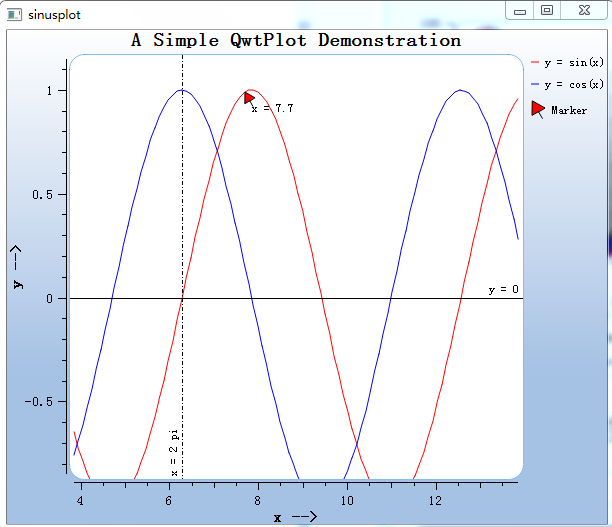 sinusplot

A Simple QwtPlot Demonstration

y = sin(x)
y = cos(x)
Marker

1
0.5
0
-0.5

y -->

x = 7.7

y = 0

x = 2 pi

4
6
8
10
12

x -->